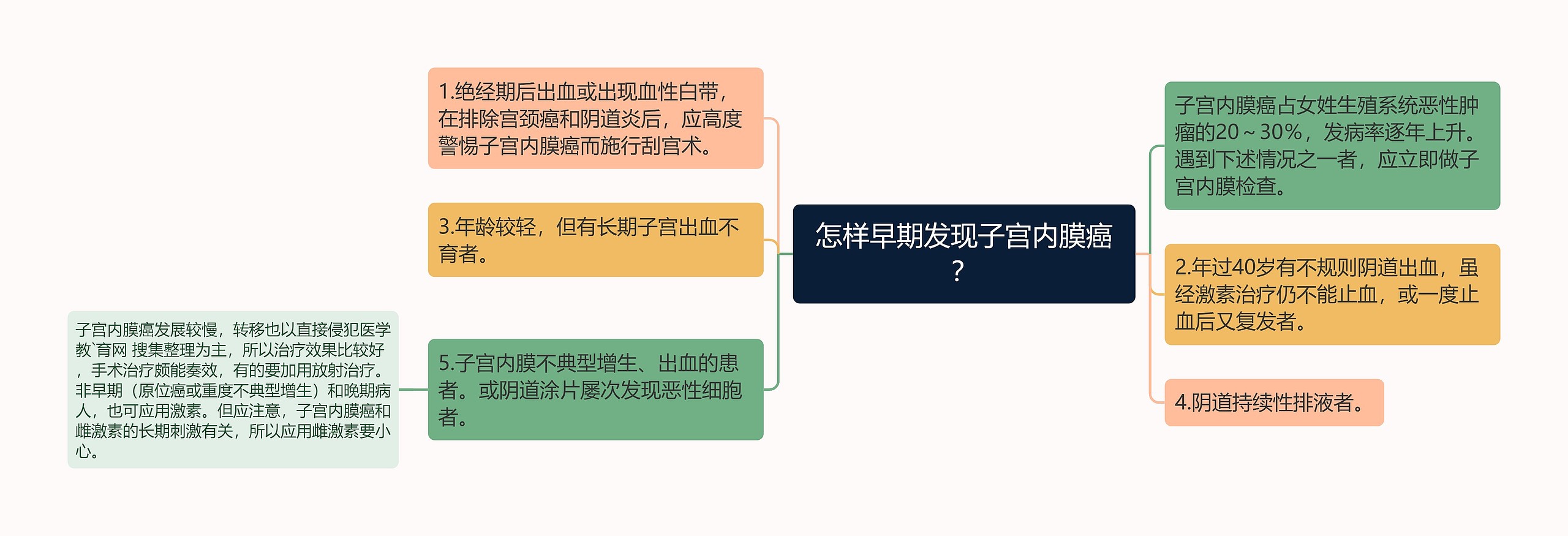 怎样早期发现子宫内膜癌？

子宫内膜癌占女姓生殖系统恶性肿瘤的20～30%，发病率逐年上升。遇到下述情况之一者，应立即做子宫内膜检查。

2.年过40岁有不规则阴道出血，虽经激素治疗仍不能止血，或一度止血后又复发者。

4.阴道持续性排液者。

1.绝经期后出血或出现血性白带，在排除宫颈癌和阴道炎后，应高度警惕子宫内膜癌而施行刮宫术。

3.年龄较轻，但有长期子宫出血不育者。

5.子宫内膜不典型增生、出血的患者。或阴道涂片屡次发现恶性细胞者。

子宫内膜癌发展较慢，转移也以直接侵犯医学教`育网 搜集整理为主，所以治疗效果比较好，手术治疗颇能奏效，有的要加用放射治疗。非早期（原位癌或重度不典型增生）和晚期病人，也可应用激素。但应注意，子宫内膜癌和雌激素的长期刺激有关，所以应用雌激素要小心。